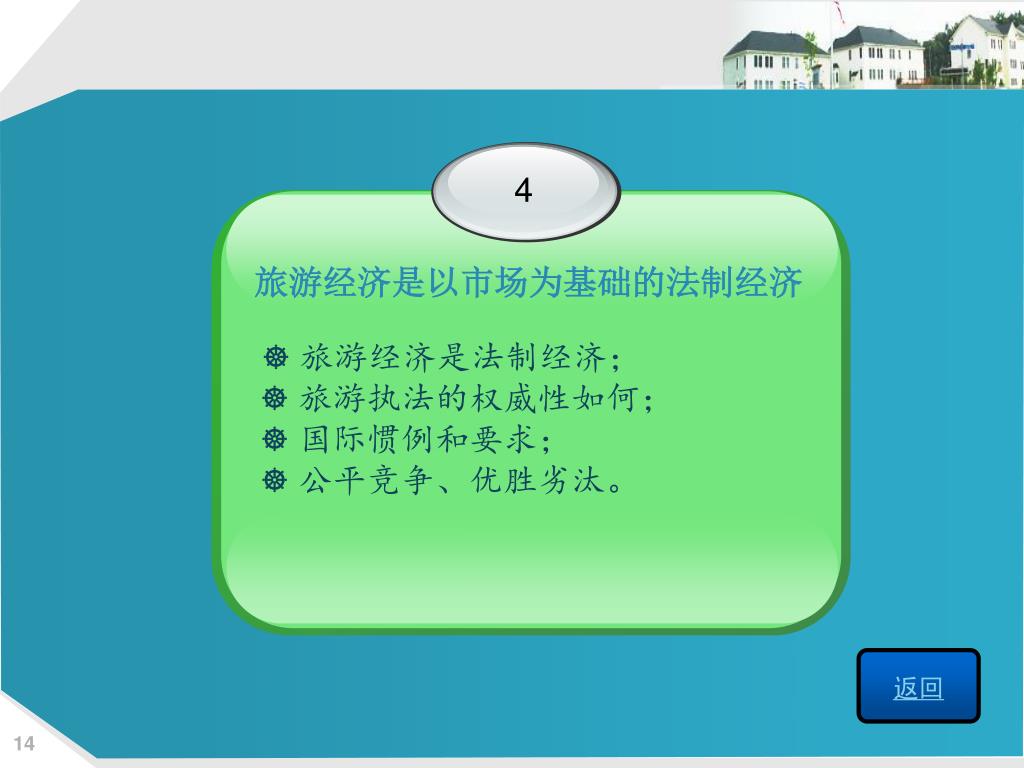 4

旅游经济是以市场为基础的法制经济

☸ 旅游经济是法制经济；
☸ 旅游执法的权威性如何；
☸ 国际惯例和要求；
☸ 公平竞争、优胜劣汰。

返回

14